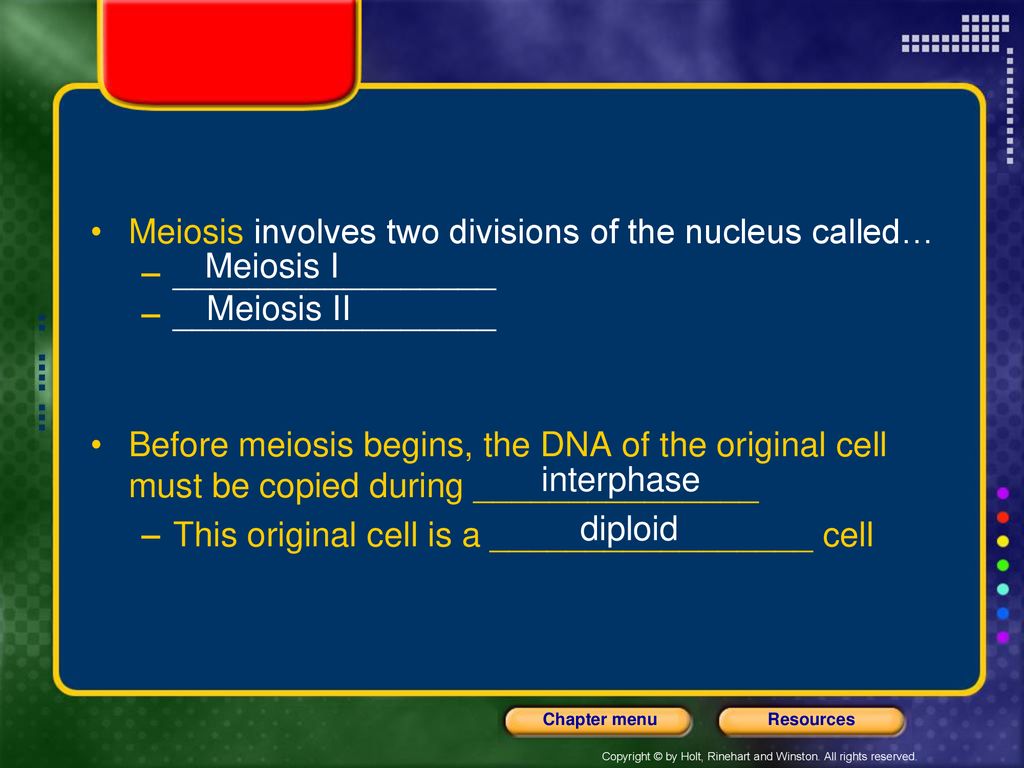 • Meiosis involves two divisions of the nucleus called…
– Meiosis I
– Meiosis II

• Before meiosis begins, the DNA of the original cell must be copied during interphase
– This original cell is a diploid cell

Chapter menu

Resources

Copyright © by Holt, Rinehart and Winston. All rights reserved.